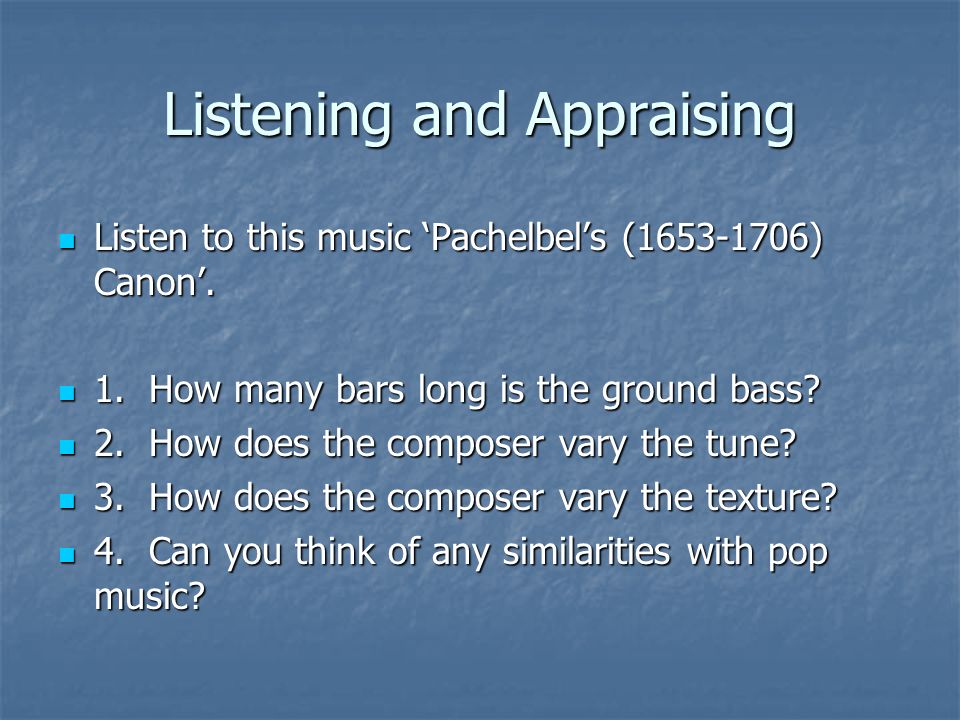 Listening and Appraising

Listen to this music ‘Pachelbel’s (1653-1706) Canon’.

1. How many bars long is the ground bass?

2. How does the composer vary the tune?

3. How does the composer vary the texture?

4. Can you think of any similarities with pop music?